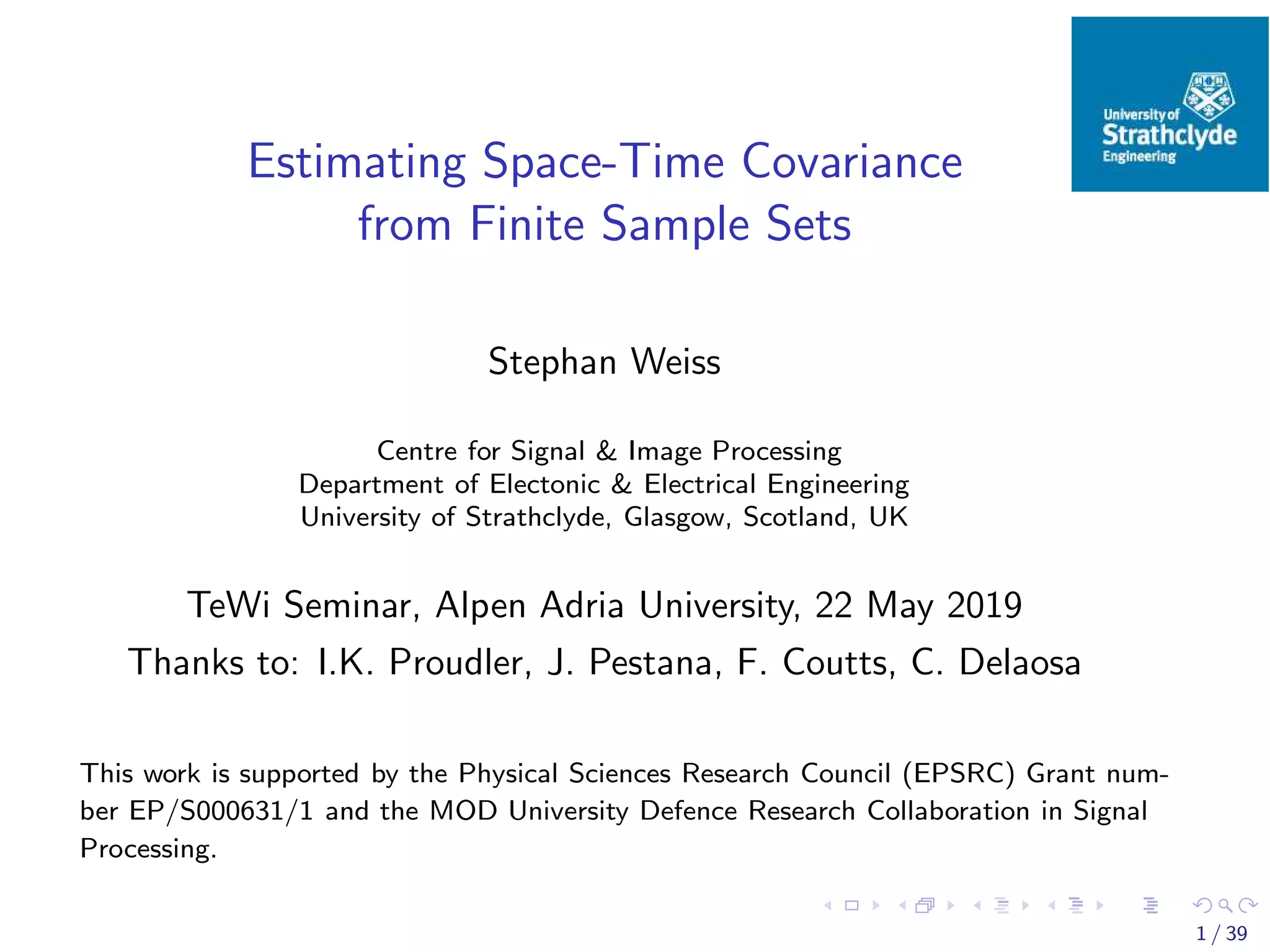 University of Strathclyde Engineering

Estimating Space-Time Covariance from Finite Sample Sets

Stephan Weiss

Centre for Signal & Image Processing
Department of Electonic & Electrical Engineering
University of Strathclyde, Glasgow, Scotland, UK

TeWi Seminar, Alpen Adria University, 22 May 2019

Thanks to: I.K. Proudler, J. Pestana, F. Coutts, C. Delaosa

This work is supported by the Physical Sciences Research Council (EPSRC) Grant number EP/S000631/1 and the MOD University Defence Research Collaboration in Signal Processing.

1 / 39